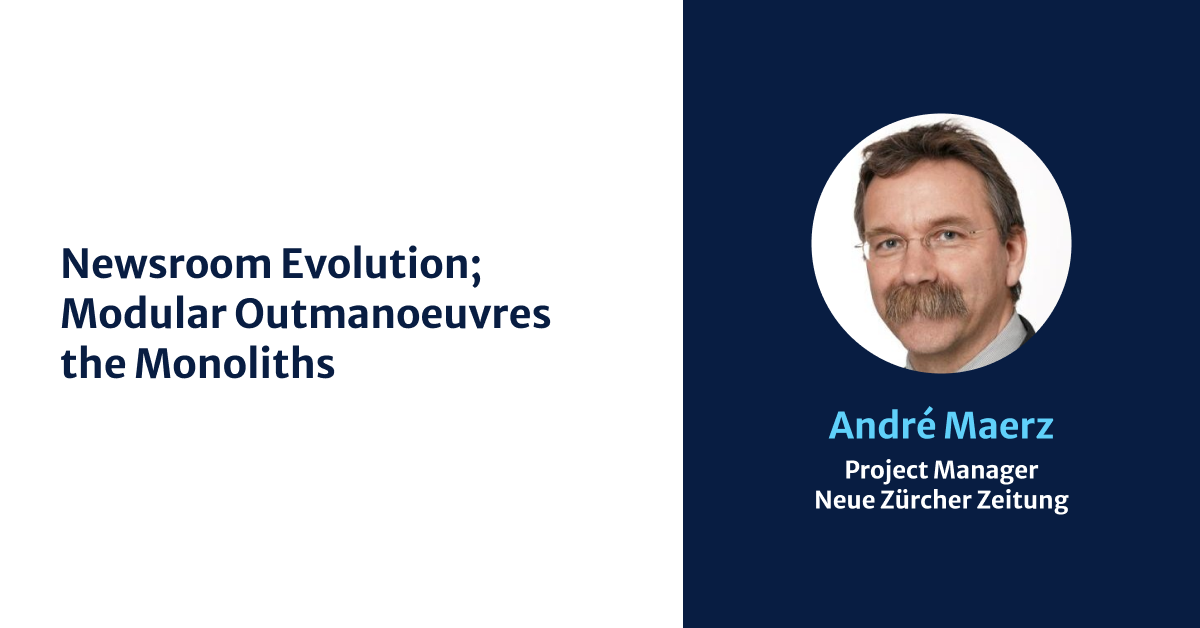 Newsroom Evolution; Modular Outmanoeuvres the Monoliths

André Maerz

Project Manager
Neue Zürcher Zeitung